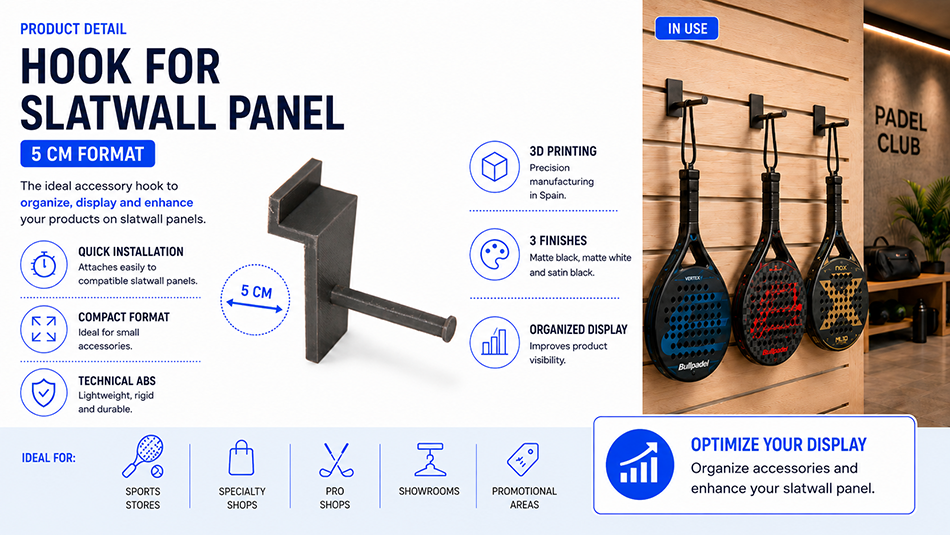 PRODUCT DETAIL

HOOK FOR SLATWALL PANEL

5 CM FORMAT

The ideal accessory hook to organize, display and enhance your products on slatwall panels.

QUICK INSTALLATION
Attaches easily to compatible slatwall panels.

COMPACT FORMAT
Ideal for small accessories.

TECHNICAL ABS
Lightweight, rigid and durable.

5 CM

3D PRINTING
Precision manufacturing in Spain.

3 FINISHES
Matte black, matte white and satin black.

ORGANIZED DISPLAY
Improves product visibility.

IN USE

PADEL CLUB

VERTEX
Bullpadel
NOX

IDEAL FOR:

SPORTS STORES

SPECIALTY SHOPS

PRO SHOPS

SHOWROOMS

PROMOTIONAL AREAS

OPTIMIZE YOUR DISPLAY
Organize accessories and enhance your slatwall panel.